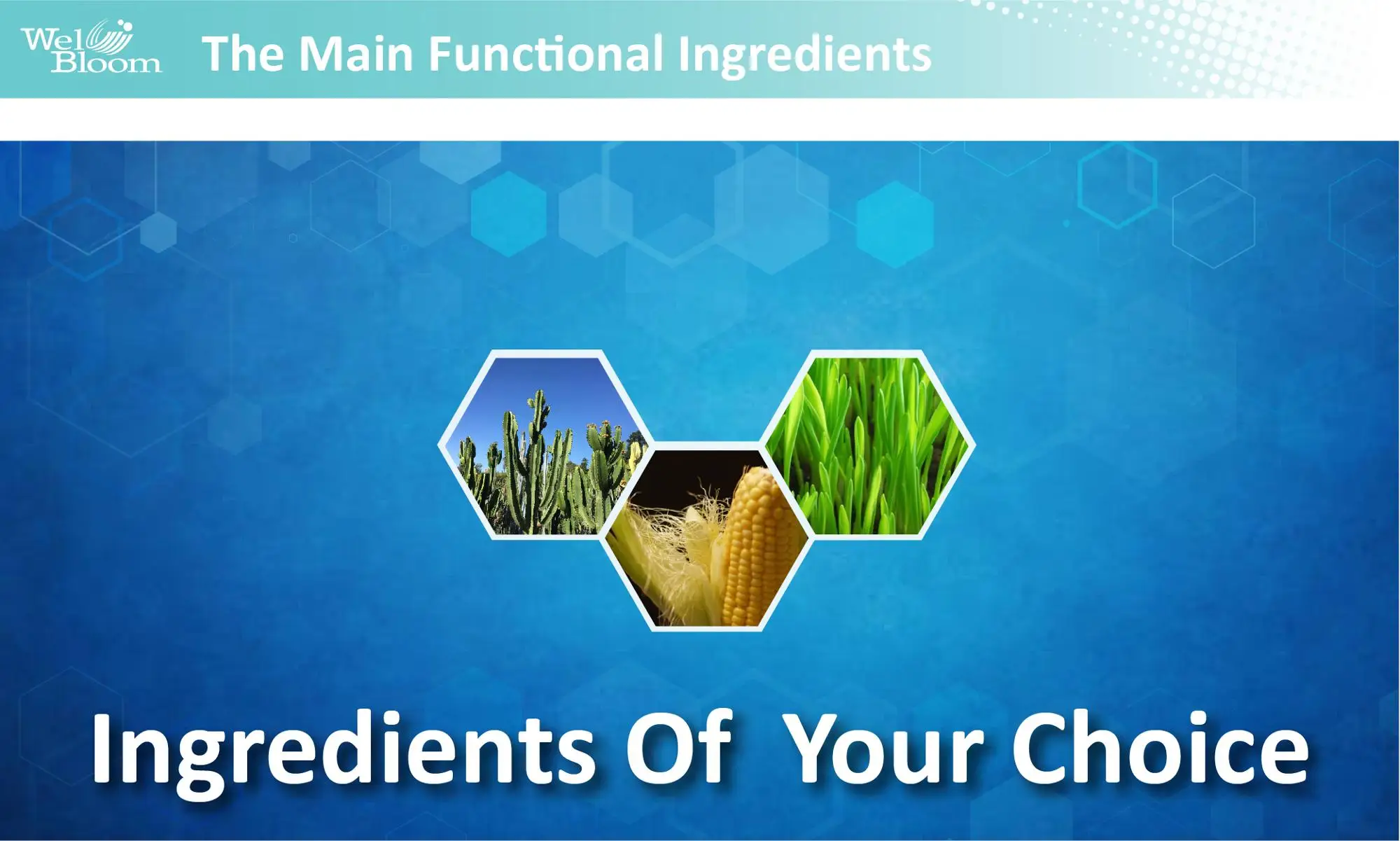 Wel Bloom

The Main Functional Ingredients

Ingredients Of Your Choice